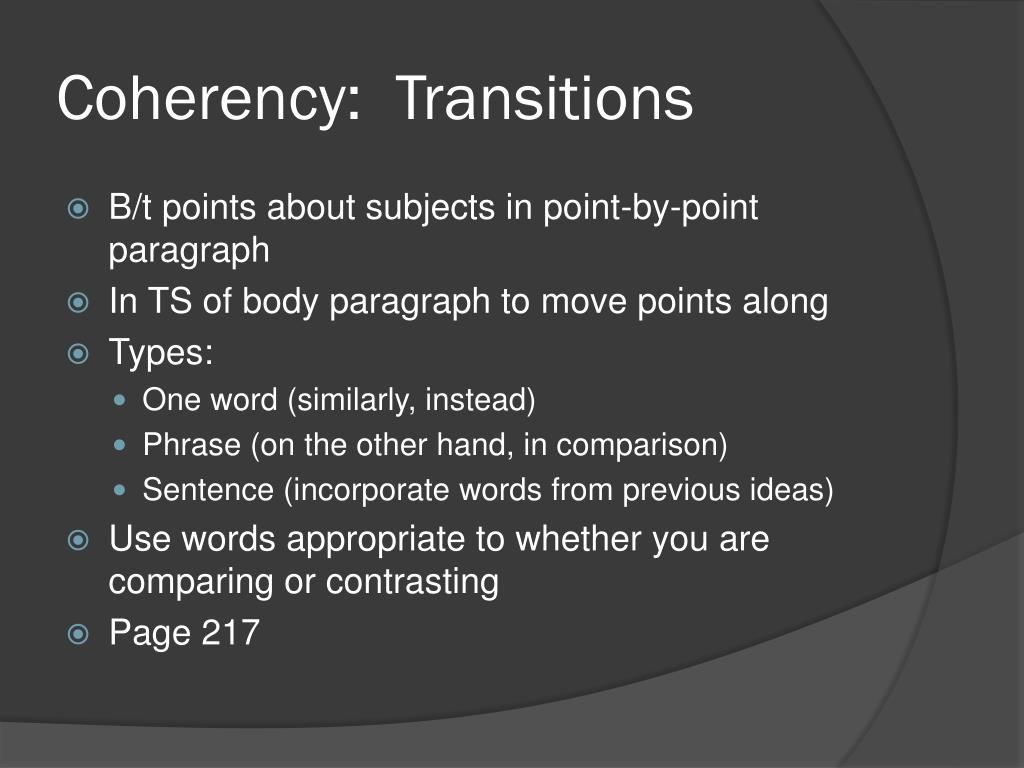 Coherency: Transitions

B/t points about subjects in point-by-point paragraph
In TS of body paragraph to move points along
Types:
One word (similarly, instead)
Phrase (on the other hand, in comparison)
Sentence (incorporate words from previous ideas)
Use words appropriate to whether you are comparing or contrasting
Page 217